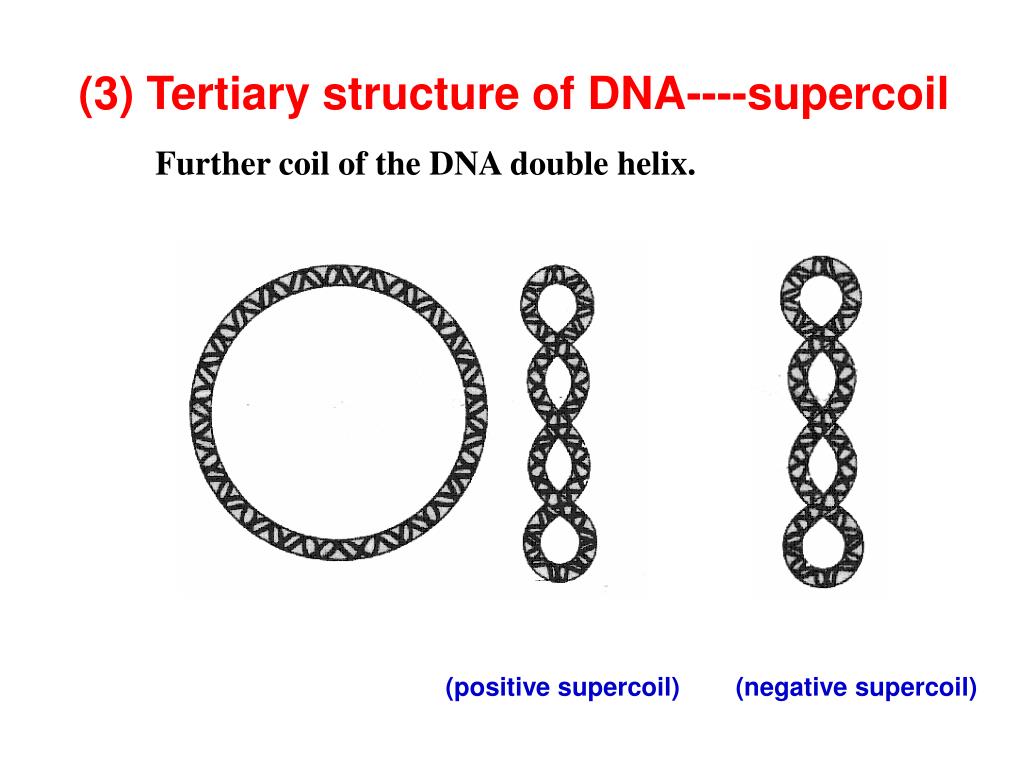 (3) Tertiary structure of DNA----supercoil

Further coil of the DNA double helix.

(positive supercoil) (negative supercoil)